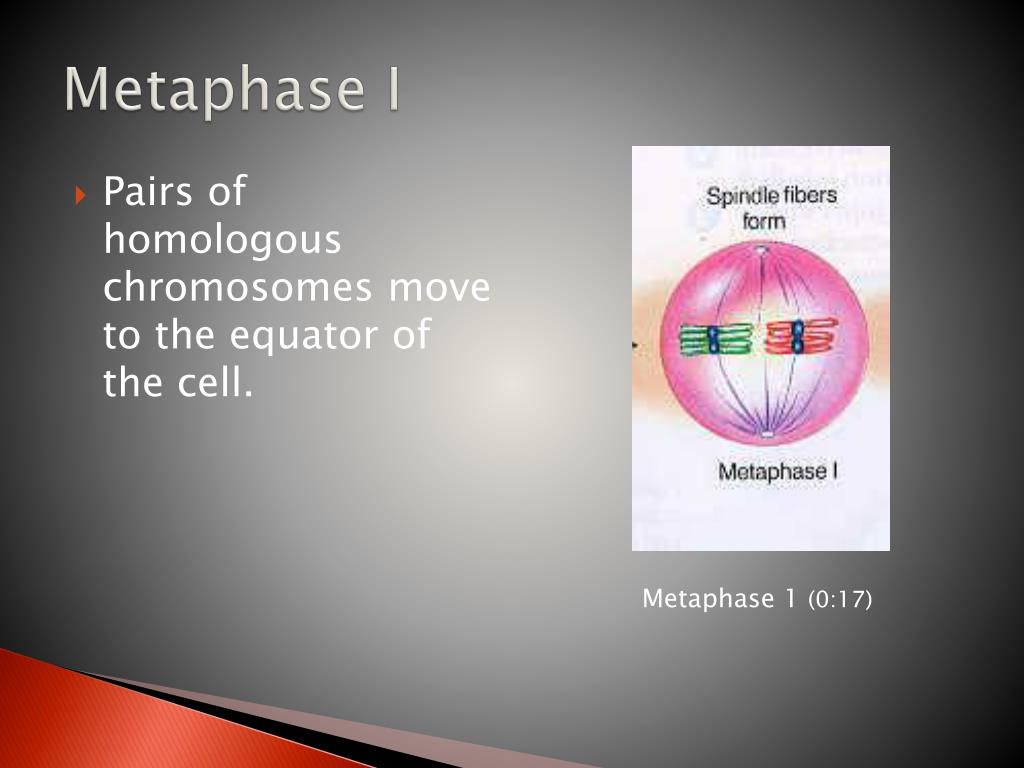 Metaphase I

Pairs of homologous chromosomes move to the equator of the cell.

Spindle fibers form

Metaphase I

Metaphase 1 (0:17)